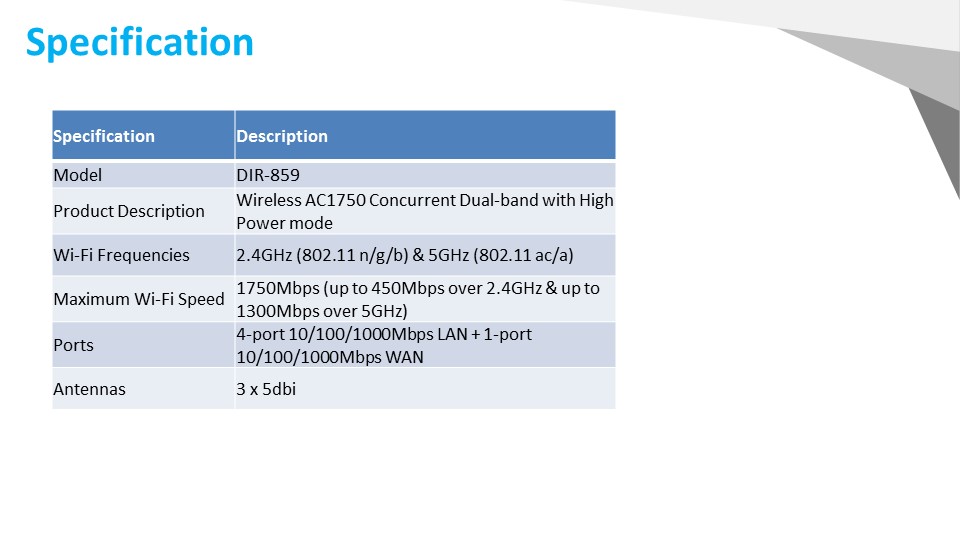 Specification

| Specification | Description |
|---|---|
| Model | DIR-859 |
| Product Description | Wireless AC1750 Concurrent Dual-band with High Power mode |
| Wi-Fi Frequencies | 2.4GHz (802.11 n/g/b) & 5GHz (802.11 ac/a) |
| Maximum Wi-Fi Speed | 1750Mbps (up to 450Mbps over 2.4GHz & up to 1300Mbps over 5GHz) |
| Ports | 4-port 10/100/1000Mbps LAN + 1-port 10/100/1000Mbps WAN |
| Antennas | 3 x 5dbi |